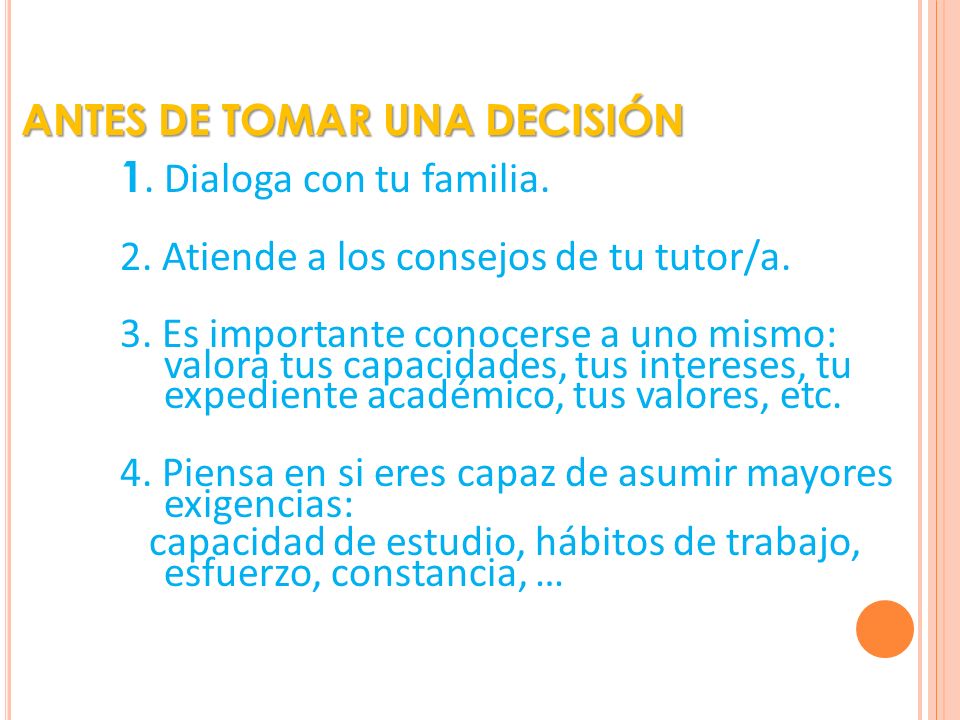 ANTES DE TOMAR UNA DECISIÓN

1. Dialoga con tu familia.

2. Atiende a los consejos de tu tutor/a.

3. Es importante conocerse a uno mismo: valora tus capacidades, tus intereses, tu expediente académico, tus valores, etc.

4. Piensa en si eres capaz de asumir mayores exigencias:
capacidad de estudio, hábitos de trabajo, esfuerzo, constancia, …